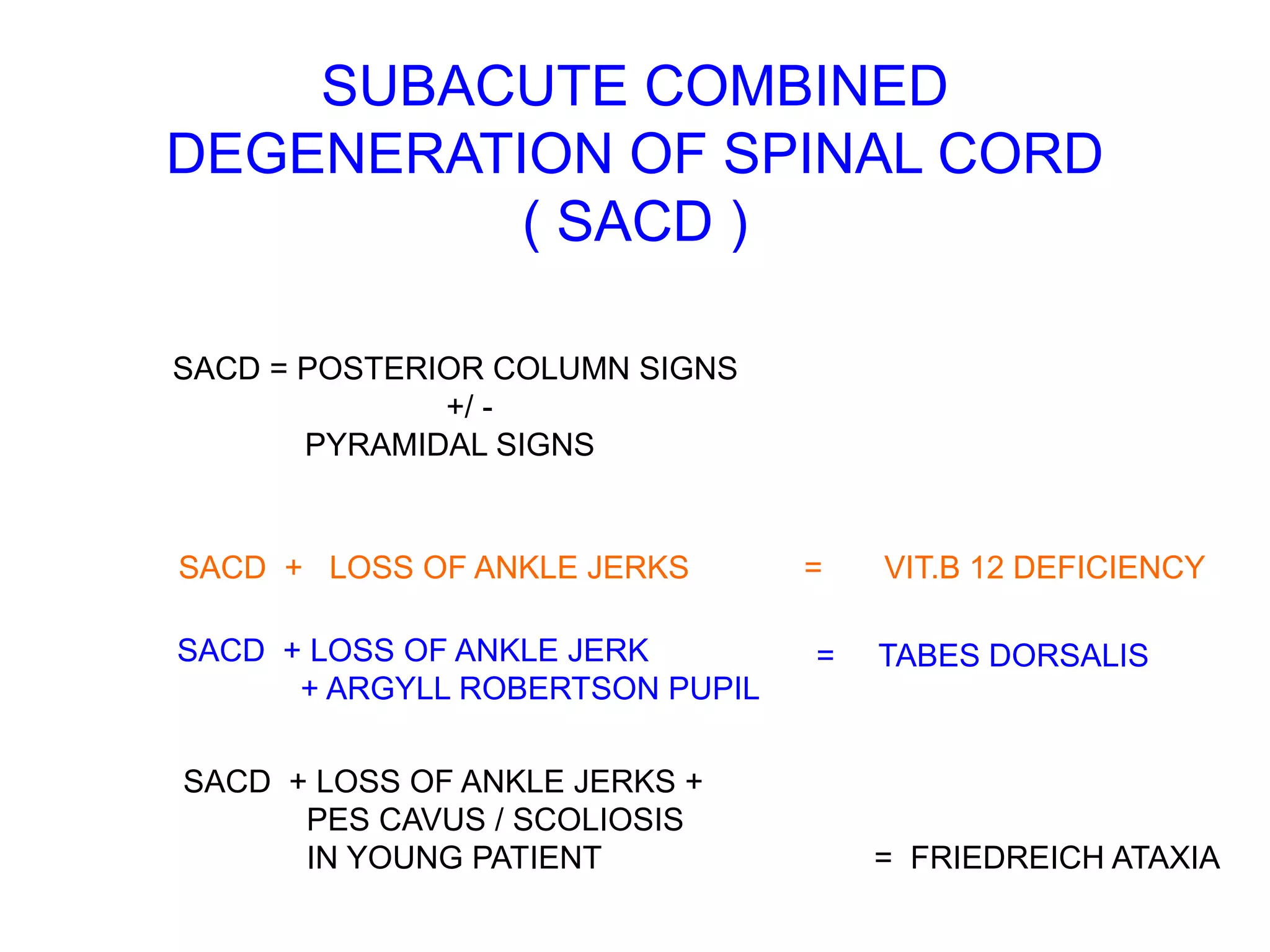 SUBACUTE COMBINED DEGENERATION OF SPINAL CORD ( SACD )

SACD = POSTERIOR COLUMN SIGNS
+/ -
PYRAMIDAL SIGNS

SACD + LOSS OF ANKLE JERKS = VIT.B 12 DEFICIENCY

SACD + LOSS OF ANKLE JERK
+ ARGYLL ROBERTSON PUPIL = TABES DORSALIS

SACD + LOSS OF ANKLE JERKS +
PES CAVUS / SCOLIOSIS
IN YOUNG PATIENT = FRIEDREICH ATAXIA